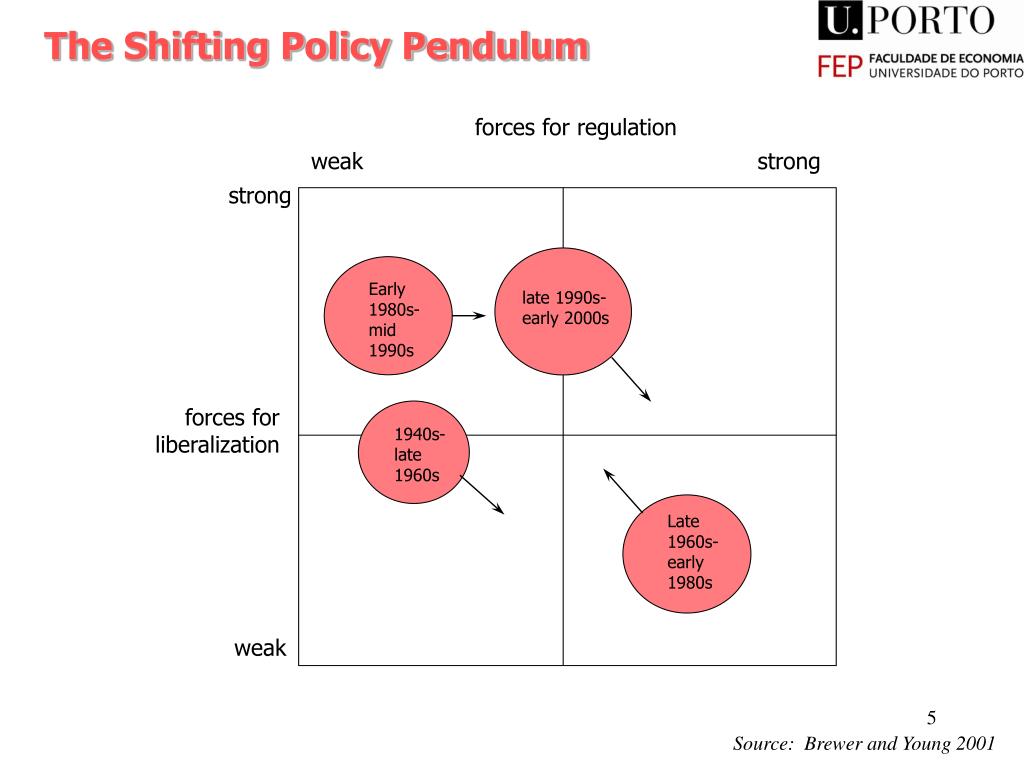 The Shifting Policy Pendulum

U. PORTO
FEP FACULDADE DE ECONOMIA UNIVERSIDADE DO PORTO

forces for regulation

weak

strong

strong

forces for liberalization

weak

Early 1980s-mid 1990s

late 1990s-early 2000s

1940s-late 1960s

Late 1960s-early 1980s

5

Source: Brewer and Young 2001